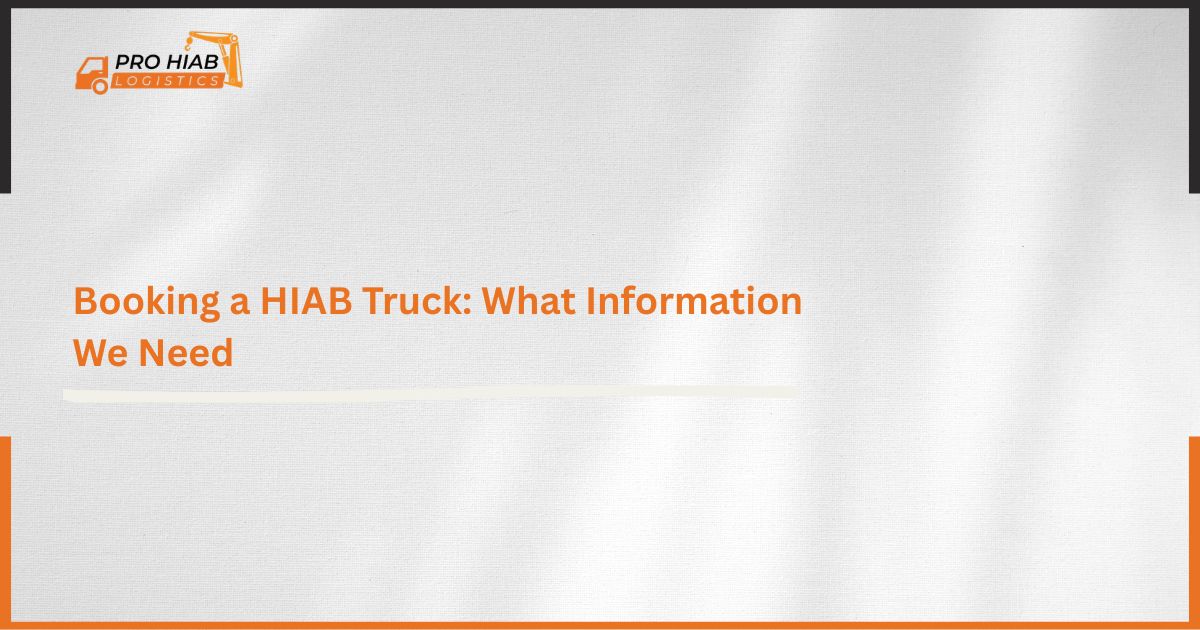 PRO HIAB
LOGISTICS

Booking a HIAB Truck: What Information We Need